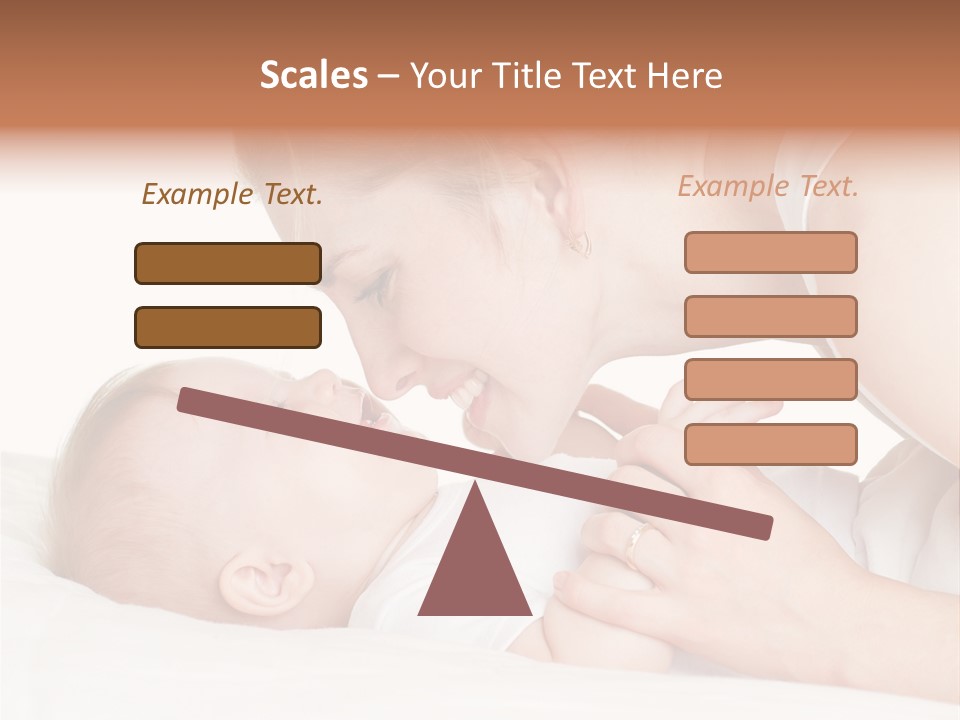 Scales – Your Title Text Here

Example Text.

Example Text.